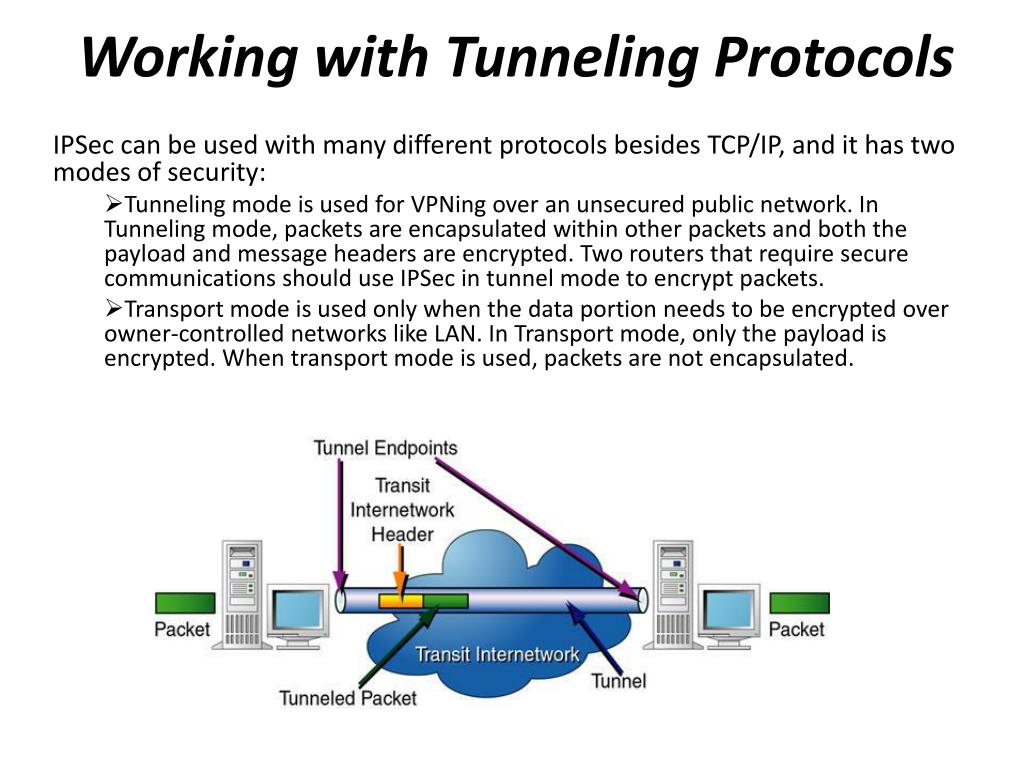 Working with Tunneling Protocols

IPSec can be used with many different protocols besides TCP/IP, and it has two modes of security:

➢Tunneling mode is used for VPNing over an unsecured public network. In Tunneling mode, packets are encapsulated within other packets and both the payload and message headers are encrypted. Two routers that require secure communications should use IPSec in tunnel mode to encrypt packets.

➢Transport mode is used only when the data portion needs to be encrypted over owner-controlled networks like LAN. In Transport mode, only the payload is encrypted. When transport mode is used, packets are not encapsulated.

Tunnel Endpoints

Transit Internetwork Header

Packet

Packet

Transit Internetwork

Tunnel

Tunneled Packet